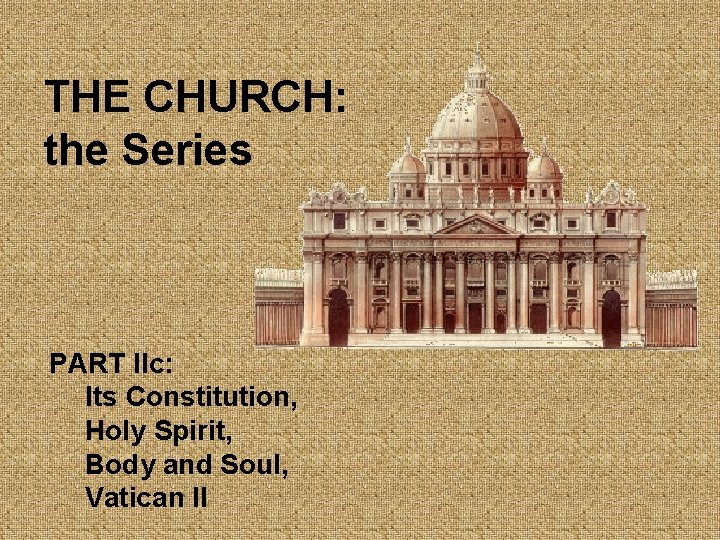 THE CHURCH:
the Series

PART IIc:
Its Constitution,
Holy Spirit,
Body and Soul,
Vatican II